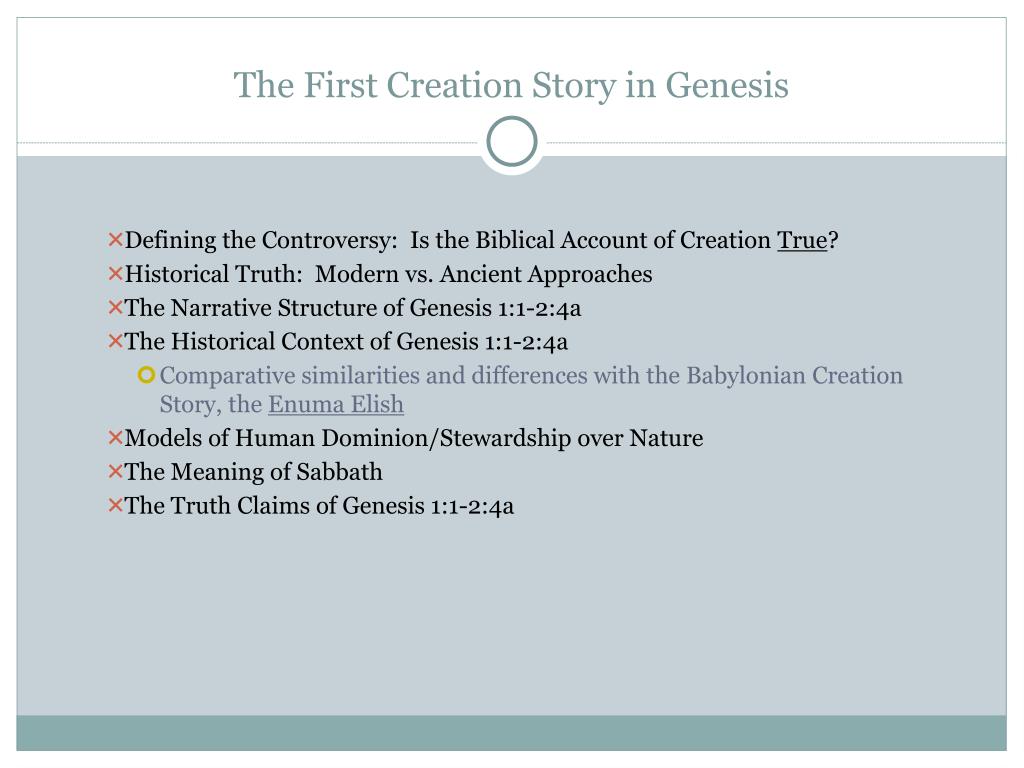 The First Creation Story in Genesis

Defining the Controversy: Is the Biblical Account of Creation True?
Historical Truth: Modern vs. Ancient Approaches
The Narrative Structure of Genesis 1:1-2:4a
The Historical Context of Genesis 1:1-2:4a
Comparative similarities and differences with the Babylonian Creation Story, the Enuma Elish
Models of Human Dominion/Stewardship over Nature
The Meaning of Sabbath
The Truth Claims of Genesis 1:1-2:4a